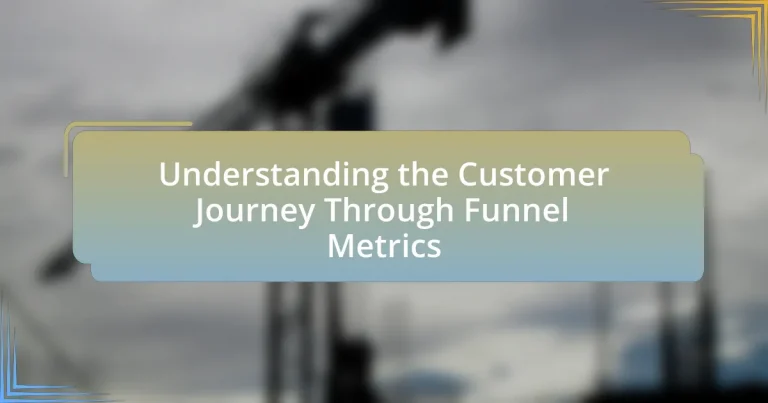 Understanding the Customer Journey Through Funnel Metrics